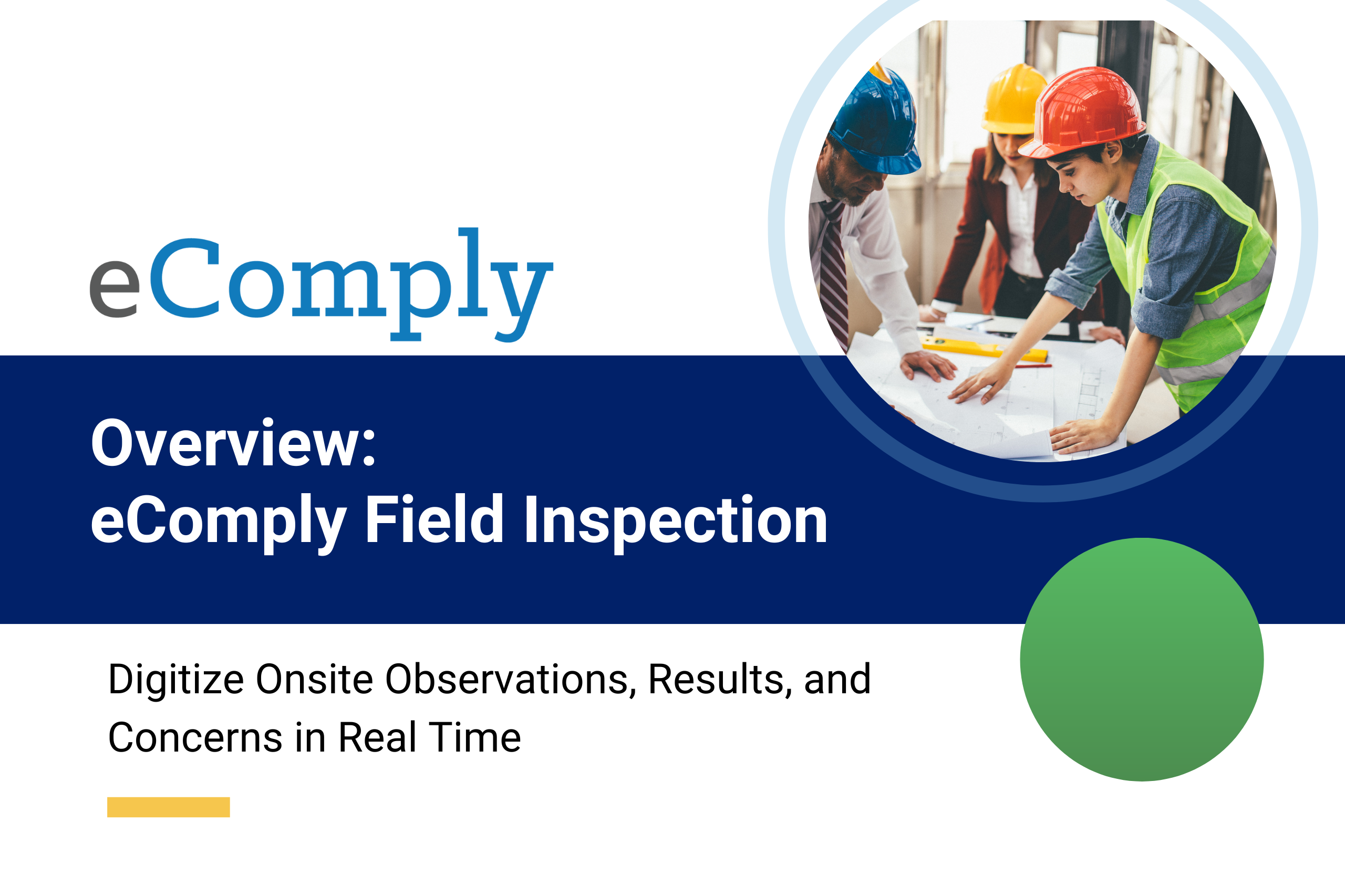 eComply

Overview:
eComply Field Inspection

Digitize Onsite Observations, Results, and Concerns in Real Time